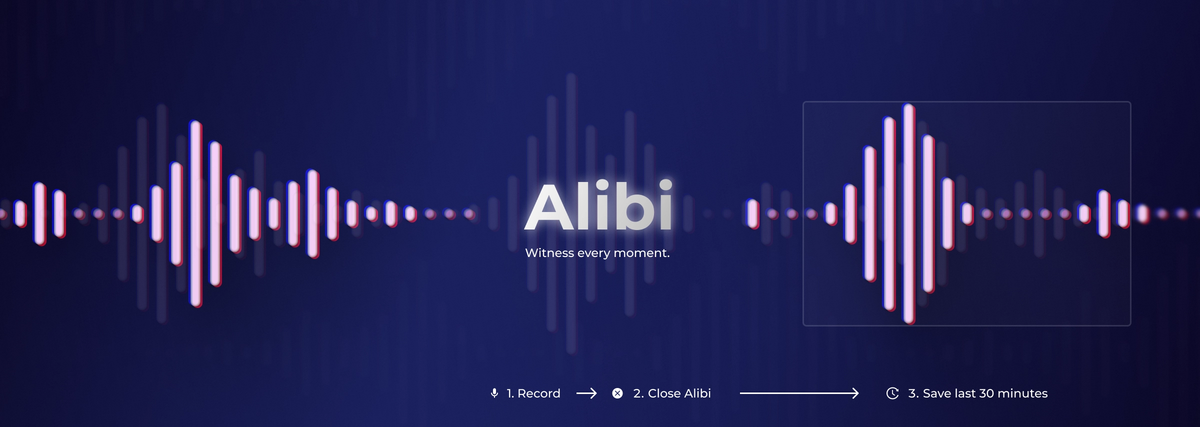 Alibi

Witness every moment.

1. Record → 2. Close Alibi → 3. Save last 30 minutes